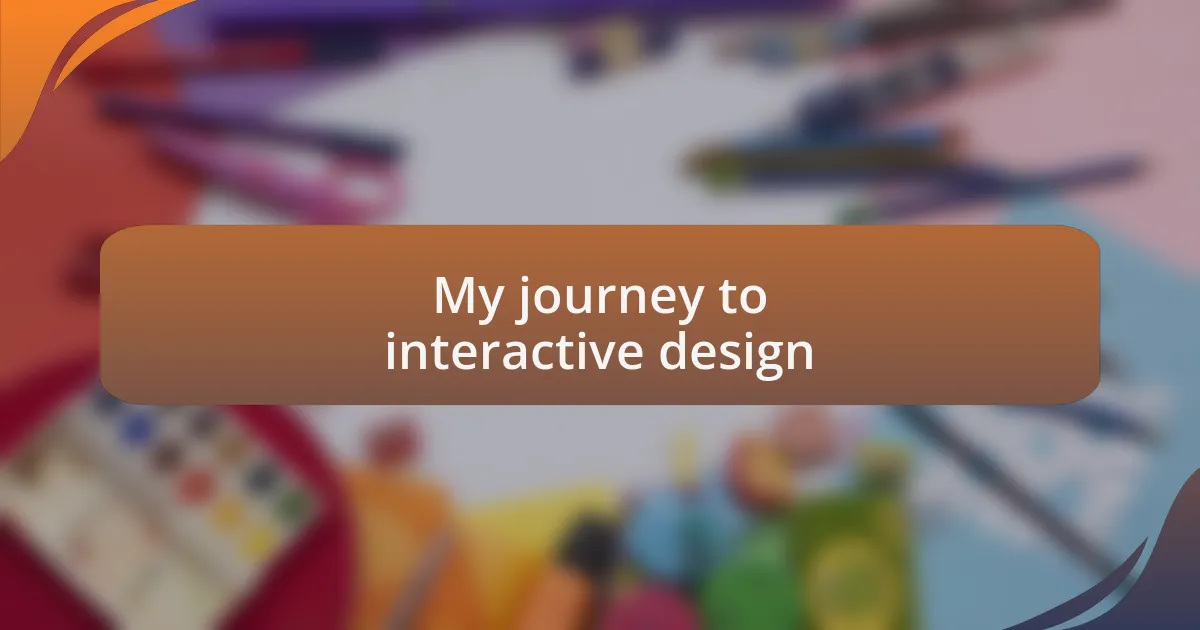 My journey to interactive design